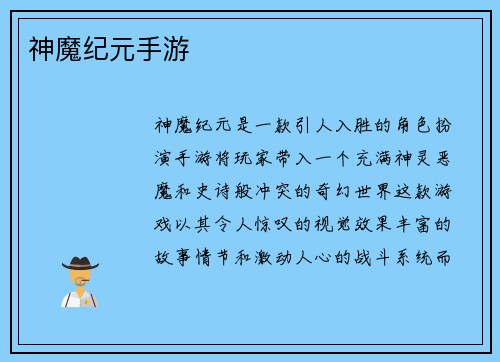 神魔纪元手游

神魔纪元是一款引人入胜的角色扮演手游将玩家带入一个充满神灵恶魔和史诗般冲突的奇幻世界这款游戏以其令人惊叹的视觉效果丰富的故事情节和激动人心的战斗系统而